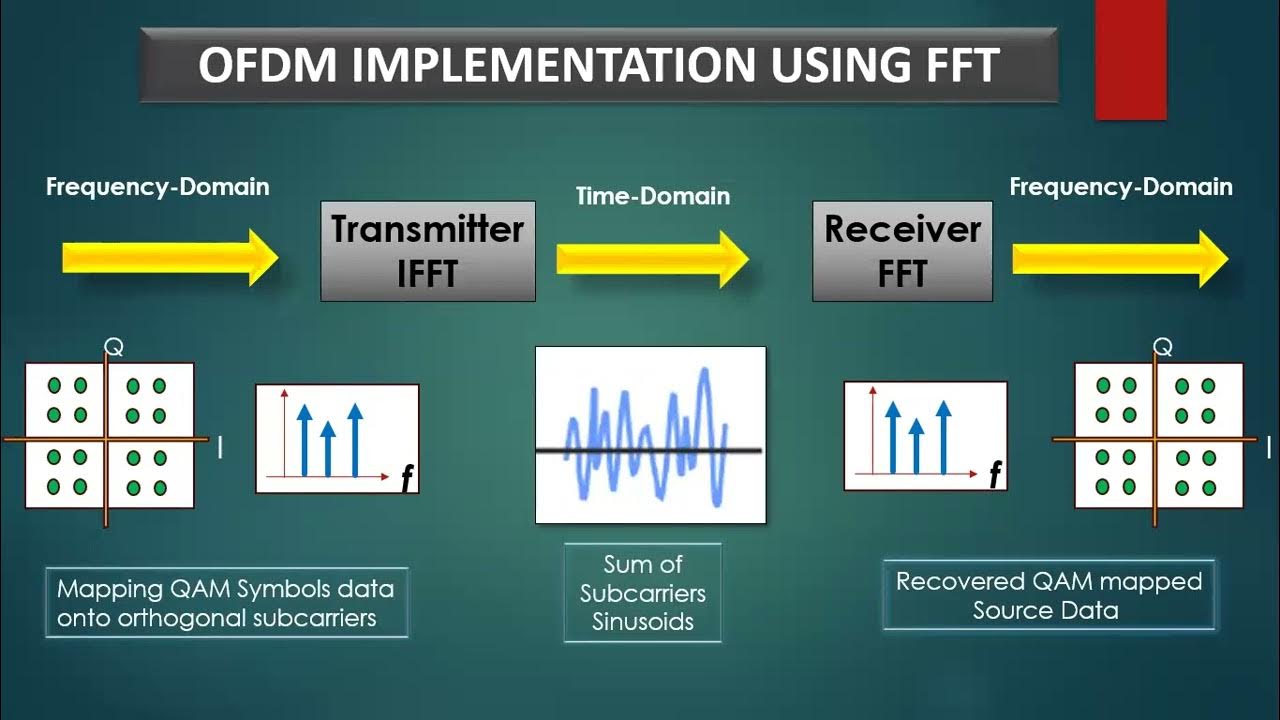 OFDM IMPLEMENTATION USING FFT

Frequency-Domain

Transmitter
IFFT

Time-Domain

Receiver
FFT

Frequency-Domain

Q

I

f

f

Q

I

Mapping QAM Symbols data onto orthogonal subcarriers

Sum of Subcarriers Sinusoids

Recovered QAM mapped Source Data